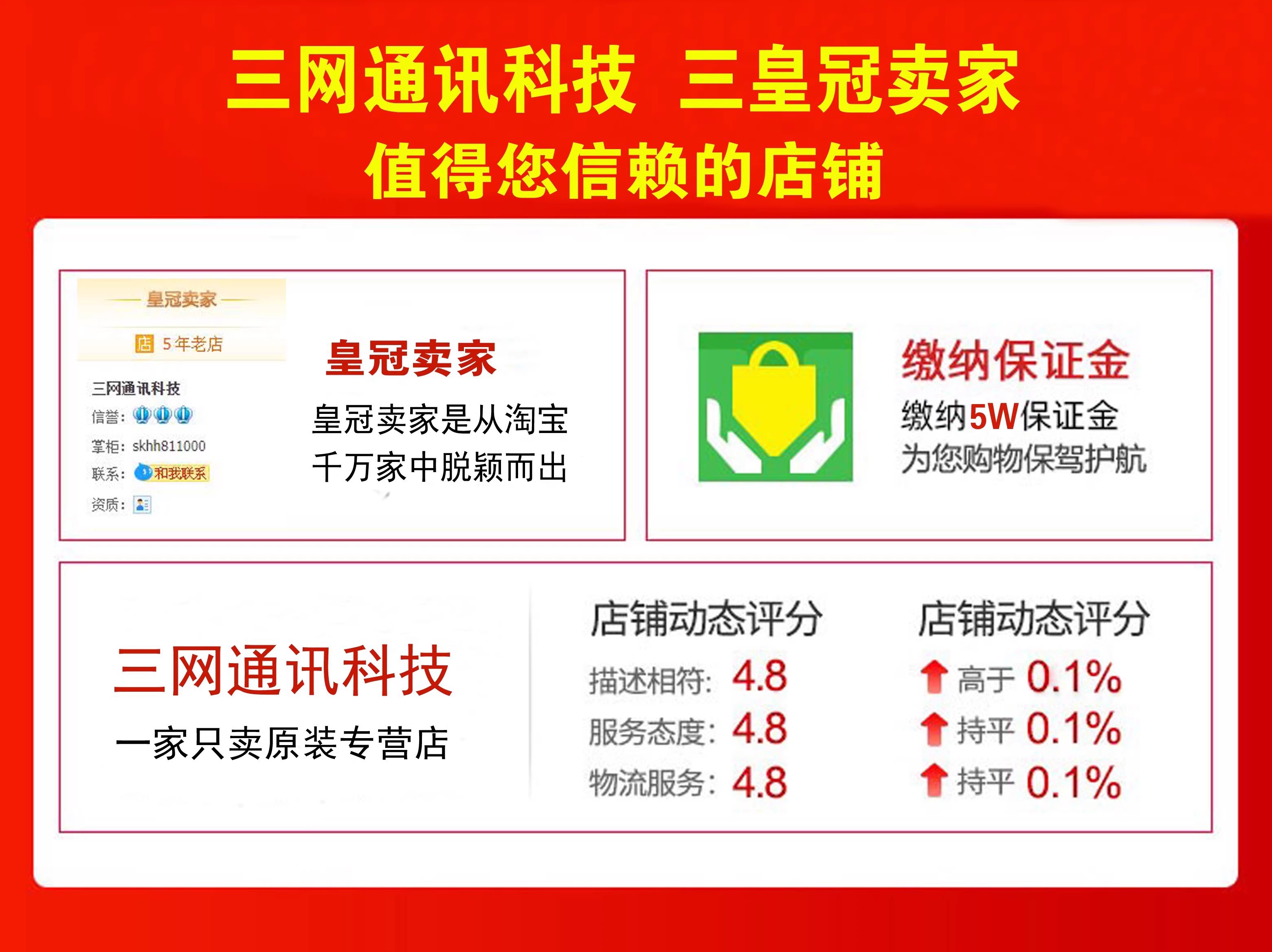 三网通讯科技 三皇冠卖家
值得您信赖的店铺

皇冠卖家
店 5年老店
三网通讯科技
信誉:
掌柜: skhh811000
联系: 和我联系
资质:

皇冠卖家
皇冠卖家是从淘宝千万家中脱颖而出

缴纳保证金
缴纳5W保证金
为您购物保驾护航

三网通讯科技
一家只卖原装专营店

店铺动态评分
描述相符: 4.8
服务态度: 4.8
物流服务: 4.8

店铺动态评分
高于 0.1%
持平 0.1%
持平 0.1%